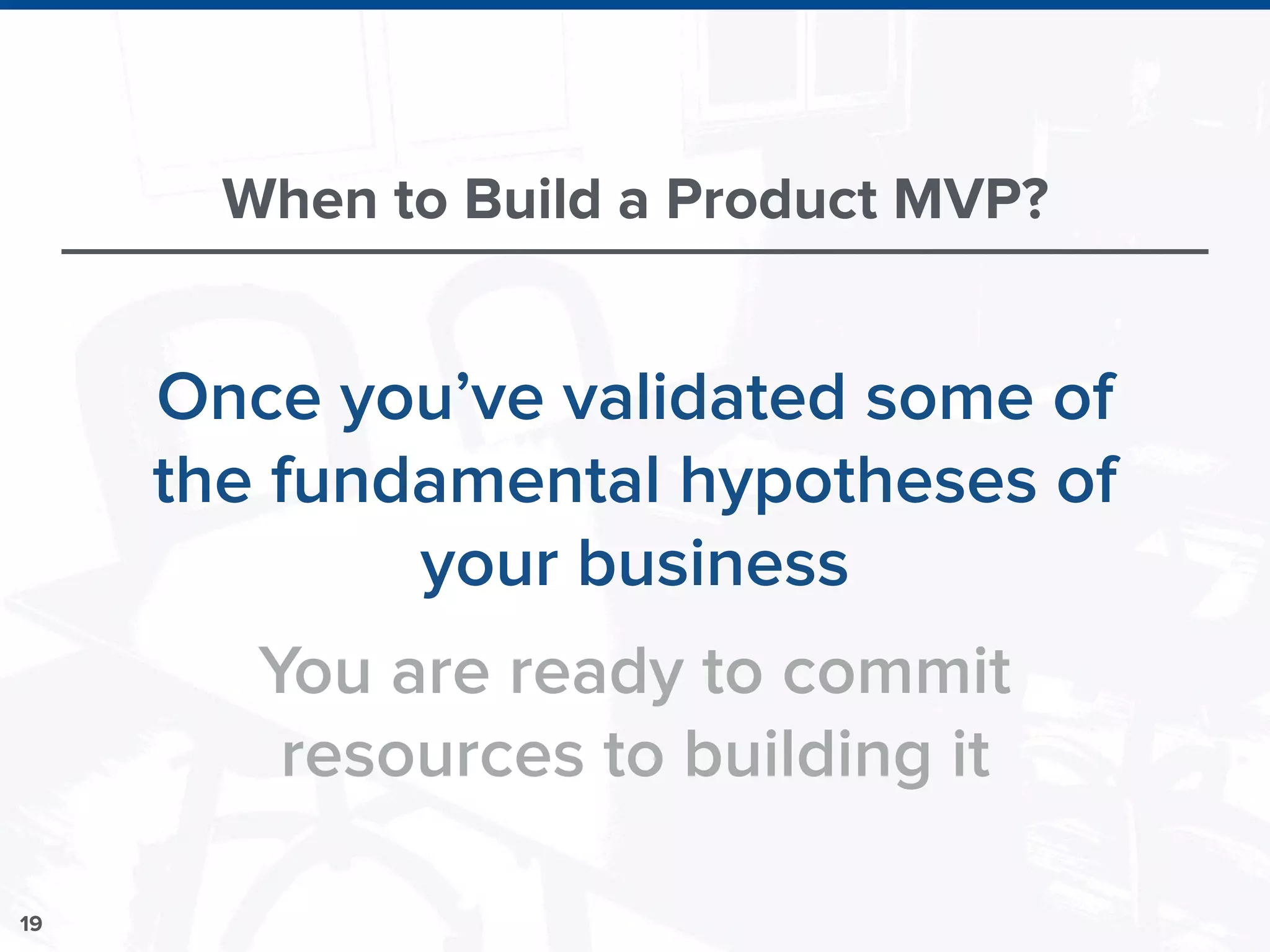 When to Build a Product MVP?

Once you’ve validated some of the fundamental hypotheses of your business

You are ready to commit resources to building it

19